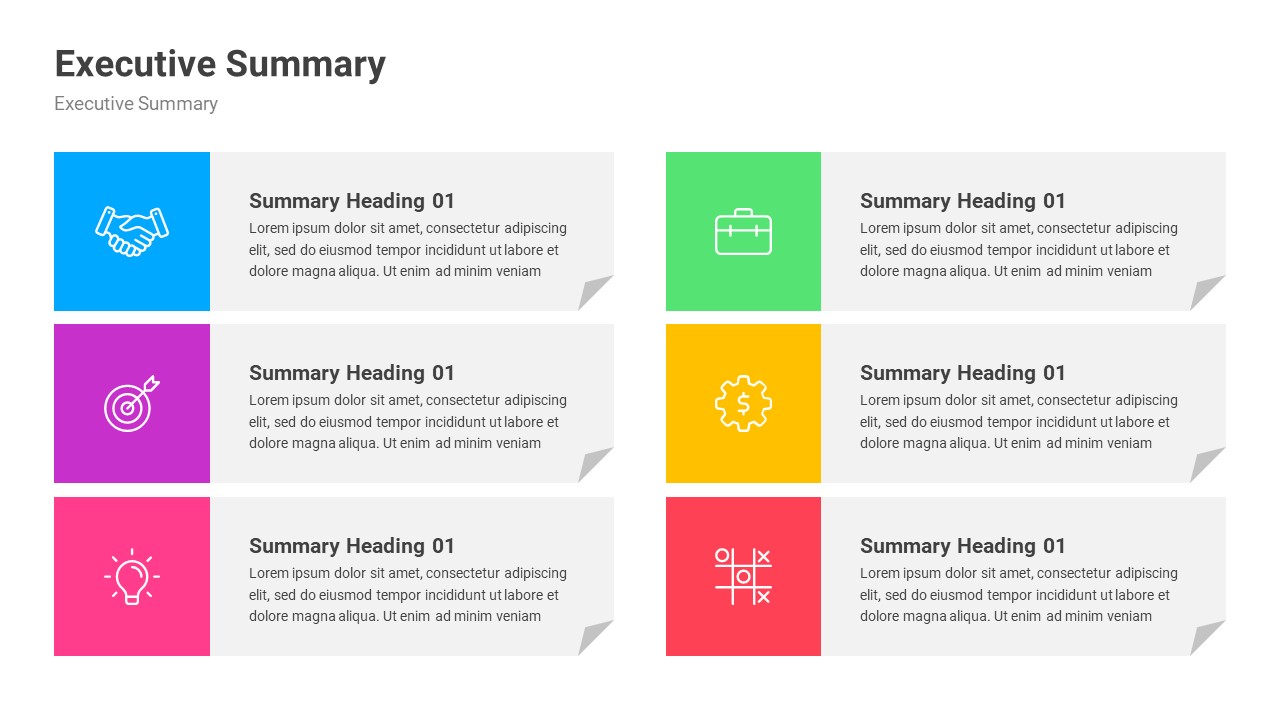 Executive Summary

Executive Summary

Summary Heading 01

Lorem ipsum dolor sit amet, consectetur adipiscing elit, sed do eiusmod tempor incididunt ut labore et dolore magna aliqua. Ut enim ad minim veniam

Summary Heading 01

Lorem ipsum dolor sit amet, consectetur adipiscing elit, sed do eiusmod tempor incididunt ut labore et dolore magna aliqua. Ut enim ad minim veniam

Summary Heading 01

Lorem ipsum dolor sit amet, consectetur adipiscing elit, sed do eiusmod tempor incididunt ut labore et dolore magna aliqua. Ut enim ad minim veniam

Summary Heading 01

Lorem ipsum dolor sit amet, consectetur adipiscing elit, sed do eiusmod tempor incididunt ut labore et dolore magna aliqua. Ut enim ad minim veniam

Summary Heading 01

Lorem ipsum dolor sit amet, consectetur adipiscing elit, sed do eiusmod tempor incididunt ut labore et dolore magna aliqua. Ut enim ad minim veniam

Summary Heading 01

Lorem ipsum dolor sit amet, consectetur adipiscing elit, sed do eiusmod tempor incididunt ut labore et dolore magna aliqua. Ut enim ad minim veniam